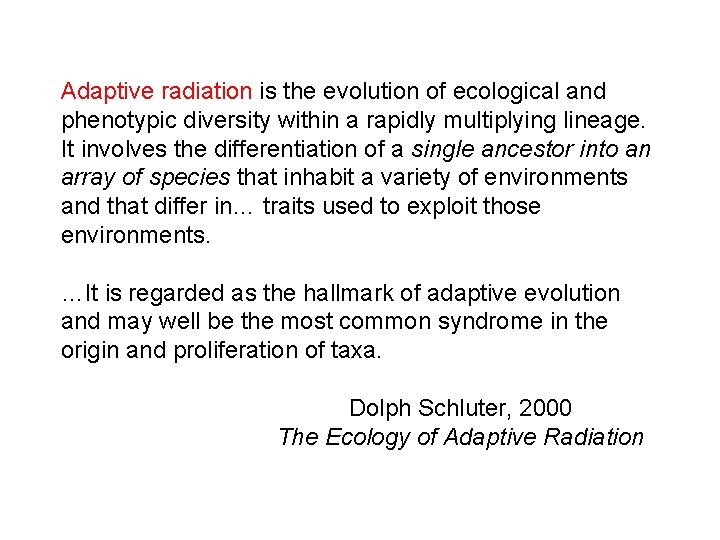 Adaptive radiation is the evolution of ecological and phenotypic diversity within a rapidly multiplying lineage. It involves the differentiation of a single ancestor into an array of species that inhabit a variety of environments and that differ in… traits used to exploit those environments.

…It is regarded as the hallmark of adaptive evolution and may well be the most common syndrome in the origin and proliferation of taxa.

Dolph Schluter, 2000
The Ecology of Adaptive Radiation